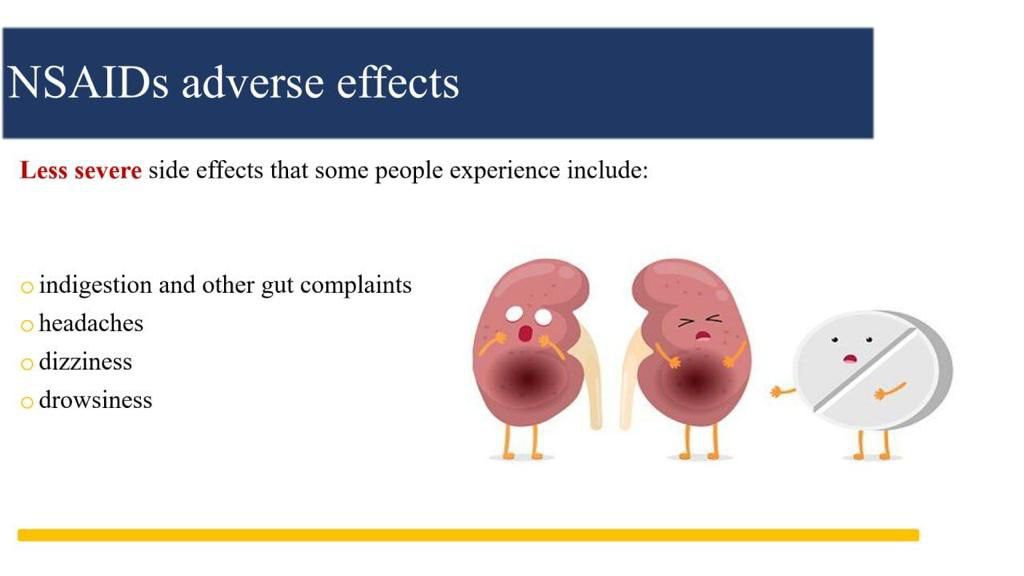 NSAIDs adverse effects

Less severe side effects that some people experience include:

o indigestion and other gut complaints
o headaches
o dizziness
o drowsiness